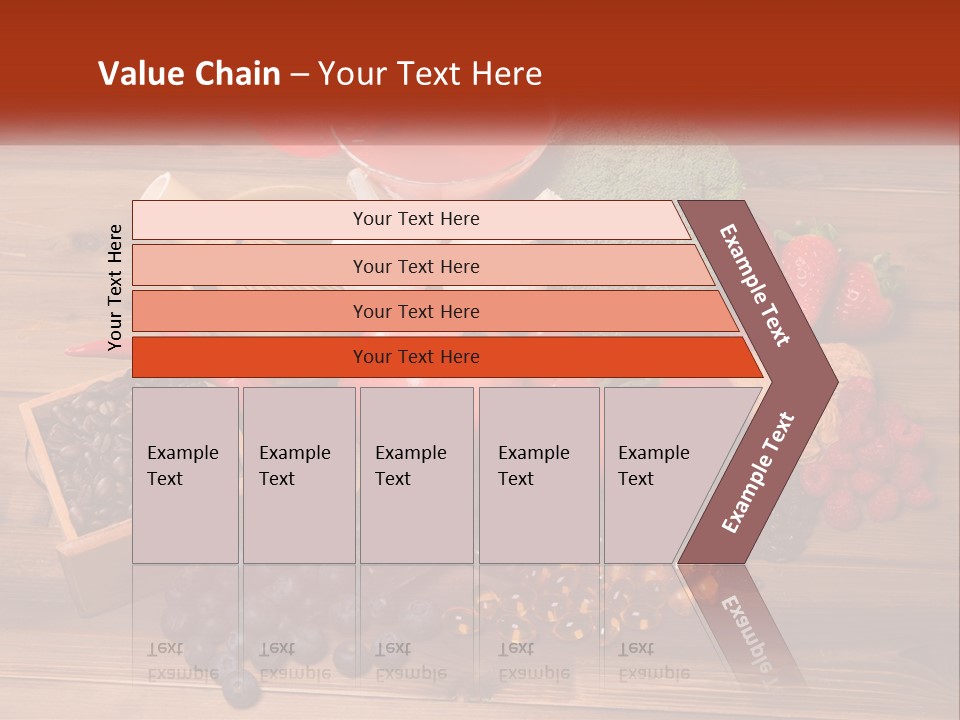 Value Chain – Your Text Here

Your Text Here

Your Text Here

Your Text Here

Your Text Here

Your Text Here

Example Text

Example Text

Example Text

Example Text

Example Text

Example Text

Example Text